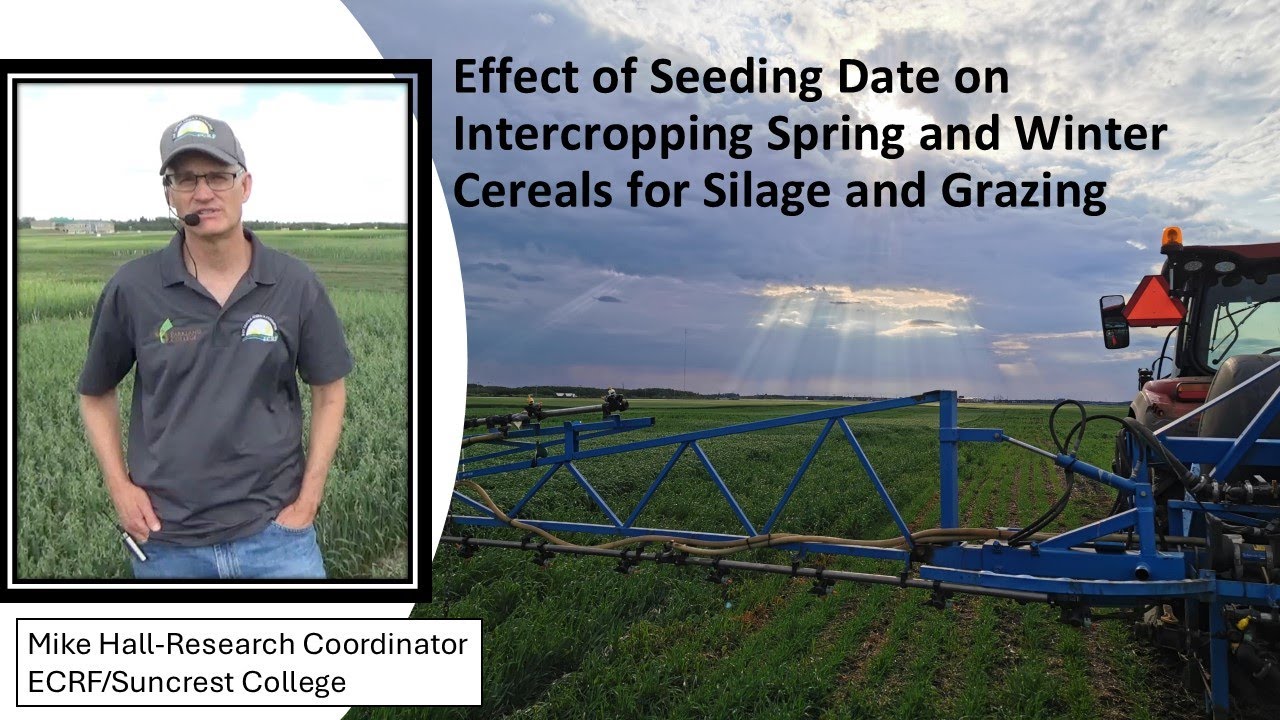 Effect of Seeding Date on Intercropping Spring and Winter Cereals for Silage and Grazing

Mike Hall-Research Coordinator
ECRF/Suncrest College